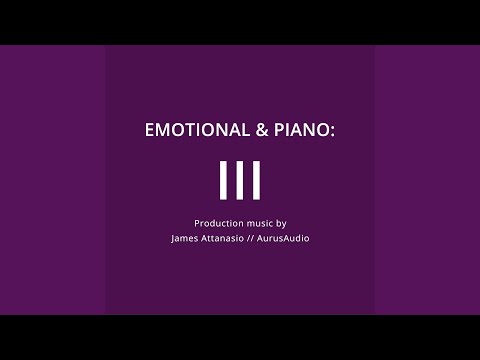 EMOTIONAL & PIANO:

III

Production music by
James Attanasio // AurusAudio